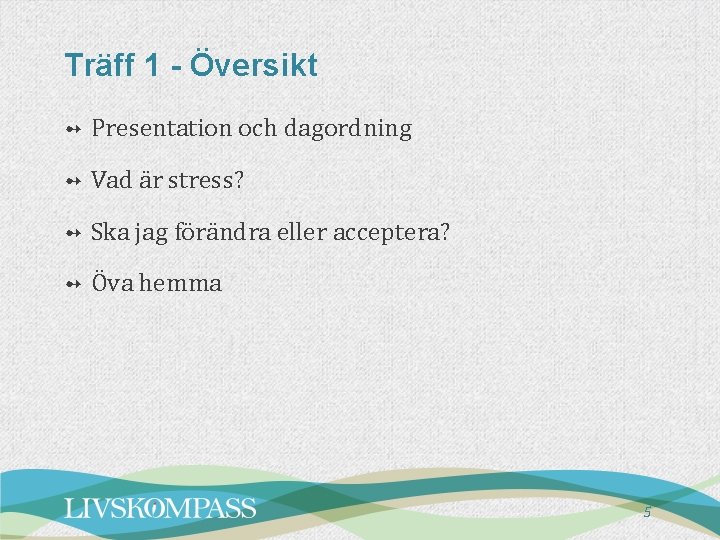 Träff 1 - Översikt

Presentation och dagordning

Vad är stress?

Ska jag förändra eller acceptera?

Öva hemma

LIVSKOMPASS

5